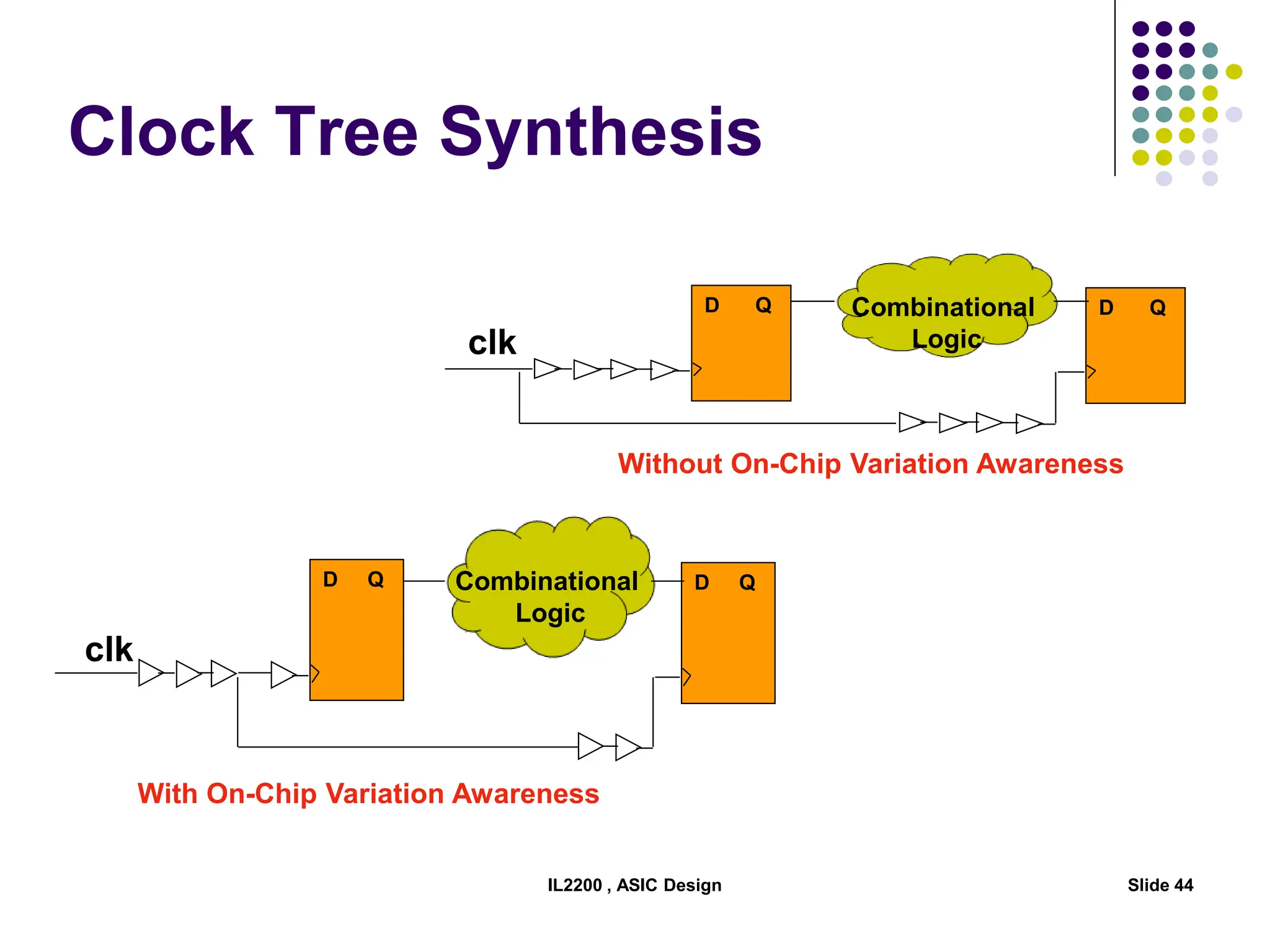 Clock Tree Synthesis

clk

D Q

Combinational Logic

D Q

Without On-Chip Variation Awareness

clk

D Q

Combinational Logic

D Q

With On-Chip Variation Awareness

IL2200 , ASIC Design

Slide 44